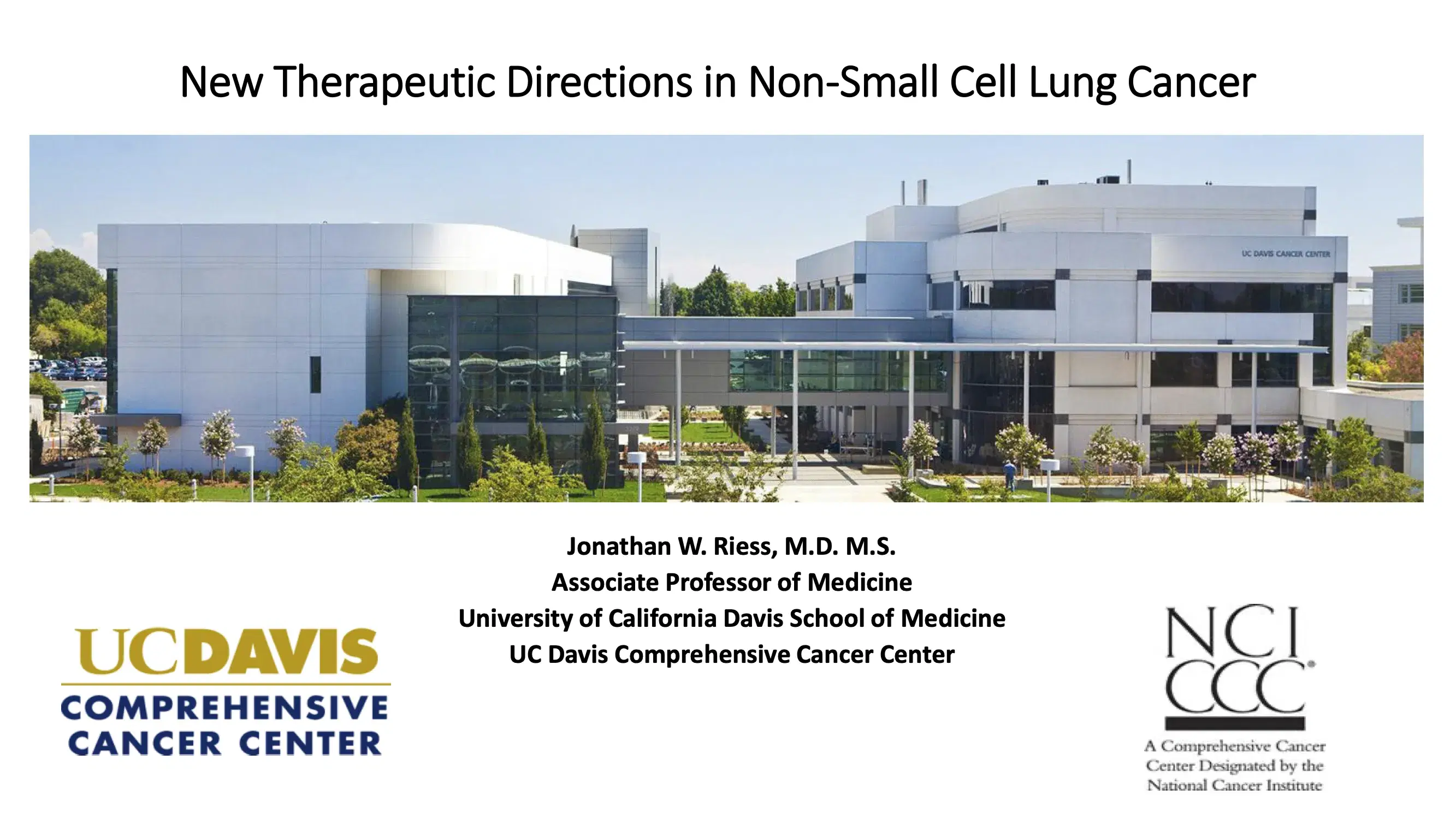 New Therapeutic Directions in Non-Small Cell Lung Cancer

UC DAVIS CANCER CENTER

Jonathan W. Riess, M.D. M.S.
Associate Professor of Medicine
University of California Davis School of Medicine
UC Davis Comprehensive Cancer Center

UCDAVIS
COMPREHENSIVE
CANCER CENTER

NCI
CCC

A Comprehensive Cancer Center Designated by the National Cancer Institute